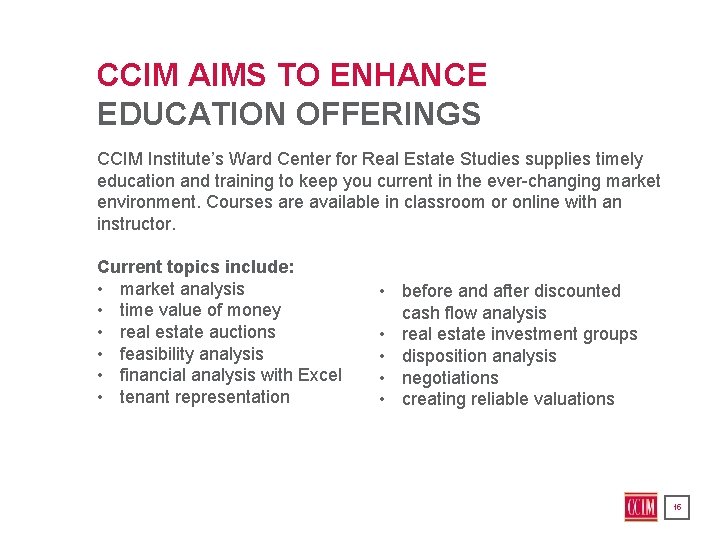 CCIM AIMS TO ENHANCE
EDUCATION OFFERINGS

CCIM Institute's Ward Center for Real Estate Studies supplies timely education and training to keep you current in the ever-changing market environment. Courses are available in classroom or online with an instructor.

Current topics include:
• market analysis
• time value of money
• real estate auctions
• feasibility analysis
• financial analysis with Excel
• tenant representation

• before and after discounted cash flow analysis
• real estate investment groups
• disposition analysis
• negotiations
• creating reliable valuations

CCIM

16